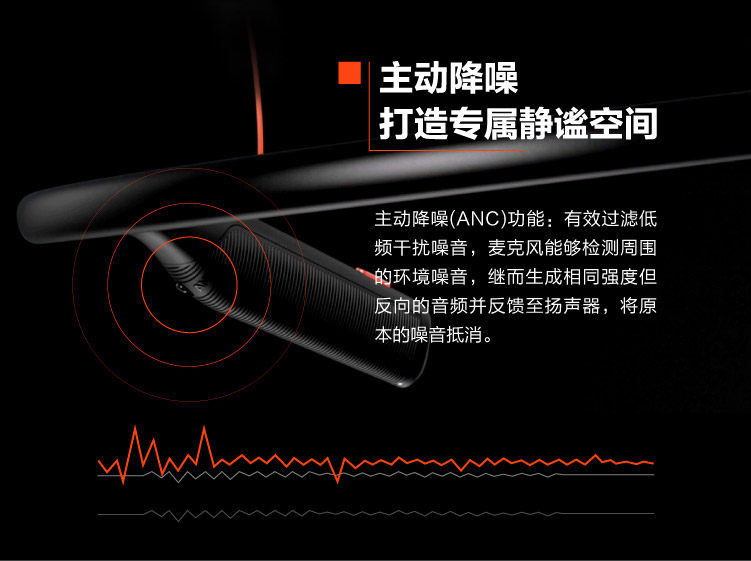 主动降噪
打造专属静谧空间

主动降噪(ANC)功能：有效过滤低频干扰噪音，麦克风能够检测周围的环境噪音，继而生成相同强度但反向的音频并反馈至扬声器，将原本的噪音抵消。